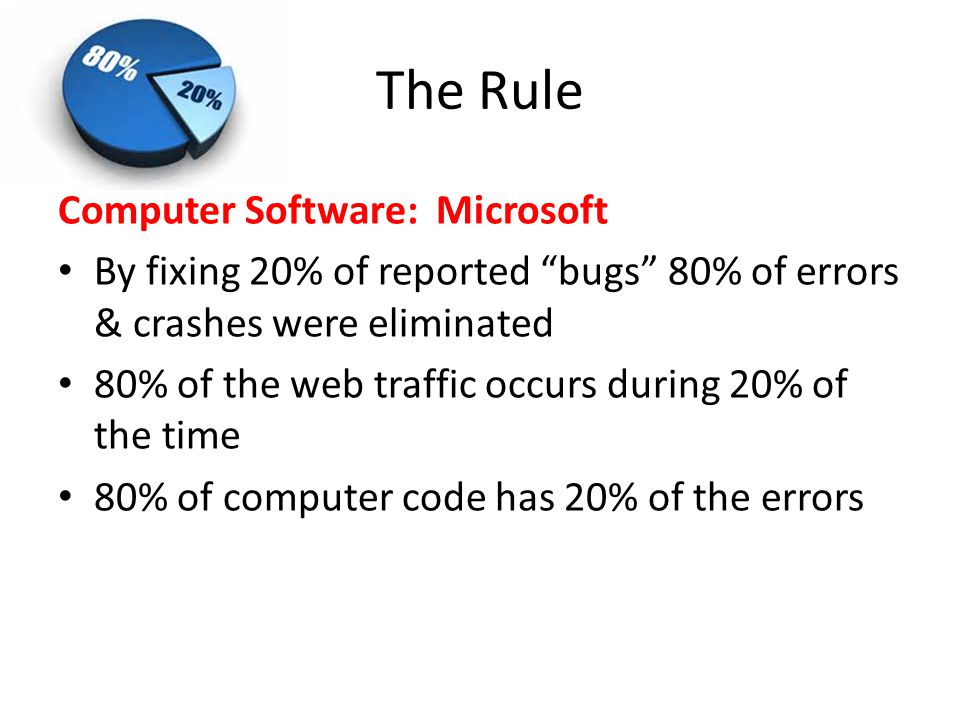 80%
20%

The Rule

Computer Software: Microsoft

• By fixing 20% of reported “bugs” 80% of errors & crashes were eliminated

• 80% of the web traffic occurs during 20% of the time

• 80% of computer code has 20% of the errors